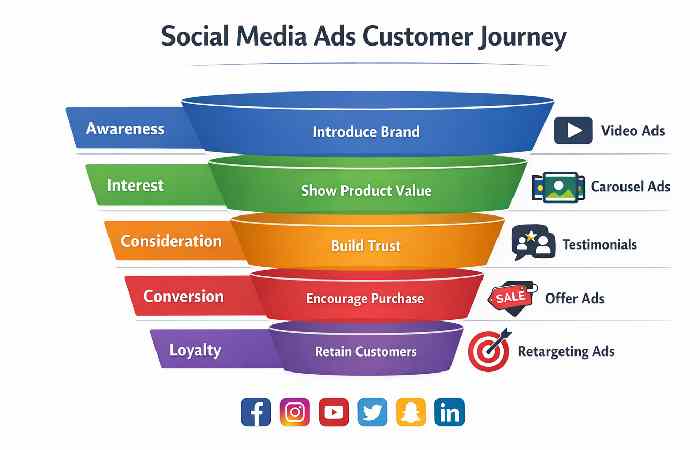 Social Media Ads Customer Journey

Awareness
Introduce Brand
Video Ads

Interest
Show Product Value
Carousel Ads

Consideration
Build Trust
Testimonials

Conversion
Encourage Purchase
SALE
Offer Ads

Loyalty
Retain Customers
Retargeting Ads

f in